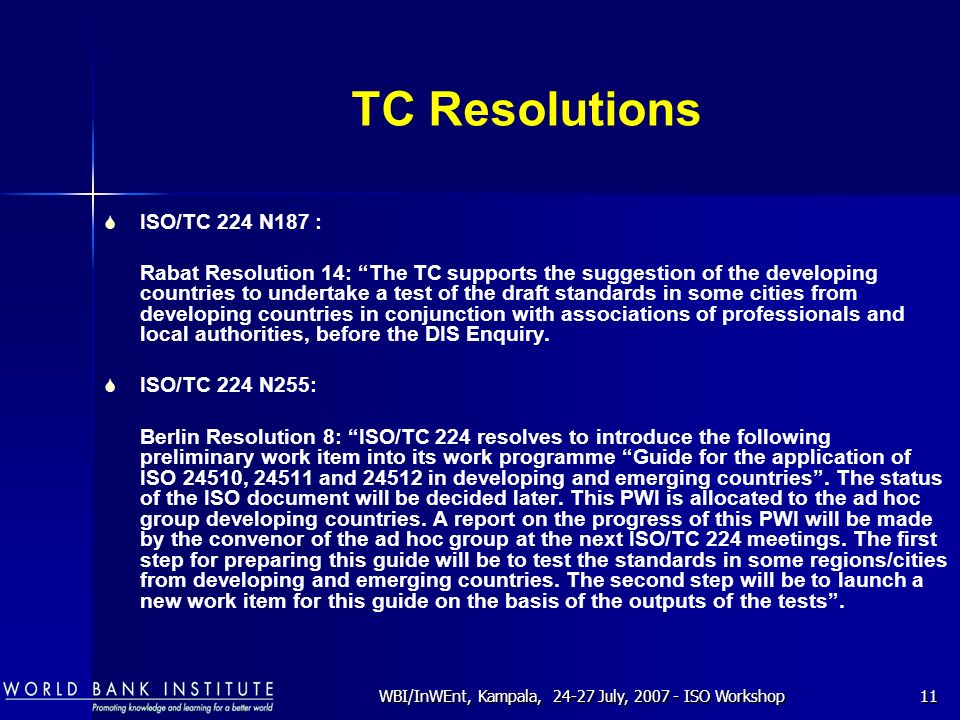 TC Resolutions

ISO/TC 224 N187 :

Rabat Resolution 14: “The TC supports the suggestion of the developing countries to undertake a test of the draft standards in some cities from developing countries in conjunction with associations of professionals and local authorities, before the DIS Enquiry.

ISO/TC 224 N255:

Berlin Resolution 8: “ISO/TC 224 resolves to introduce the following preliminary work item into its work programme “Guide for the application of ISO 24510, 24511 and 24512 in developing and emerging countries”. The status of the ISO document will be decided later. This PWI is allocated to the ad hoc group developing countries. A report on the progress of this PWI will be made by the convenor of the ad hoc group at the next ISO/TC 224 meetings. The first step for preparing this guide will be to test the standards in some regions/cities from developing and emerging countries. The second step will be to launch a new work item for this guide on the basis of the outputs of the tests”.

WORLD BANK INSTITUTE
Promoting knowledge and learning for a better world

WBI/InWEnt, Kampala, 24-27 July, 2007 - ISO Workshop

11